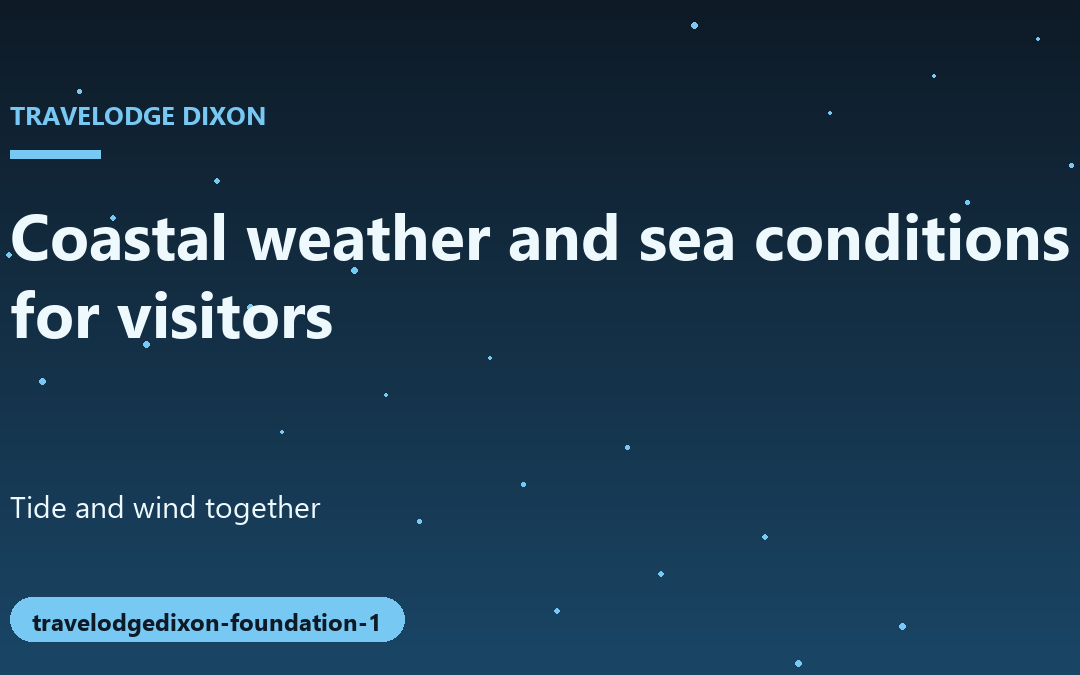 TRAVELODGE DIXON

Coastal weather and sea conditions for visitors

Tide and wind together

travelodgedixon-foundation-1